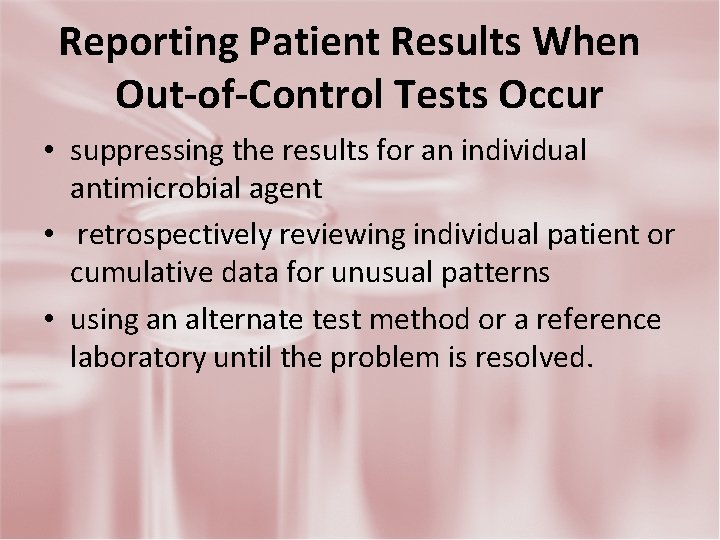 Reporting Patient Results When Out-of-Control Tests Occur

• suppressing the results for an individual antimicrobial agent

• retrospectively reviewing individual patient or cumulative data for unusual patterns

• using an alternate test method or a reference laboratory until the problem is resolved.